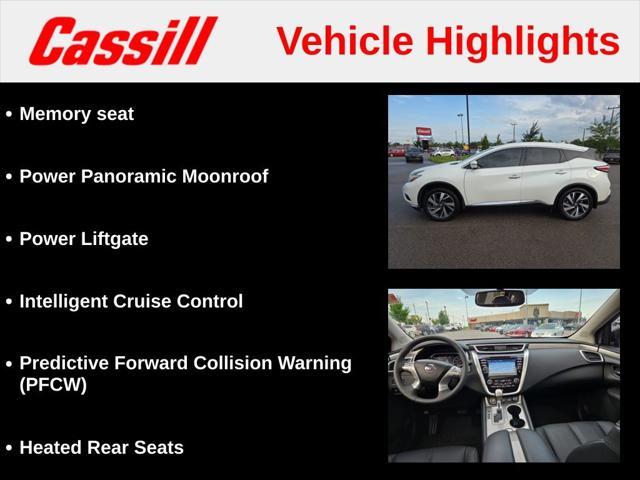 Cassill

Vehicle Highlights

• Memory seat

• Power Panoramic Moonroof

• Power Liftgate

• Intelligent Cruise Control

• Predictive Forward Collision Warning (PFCW)

• Heated Rear Seats